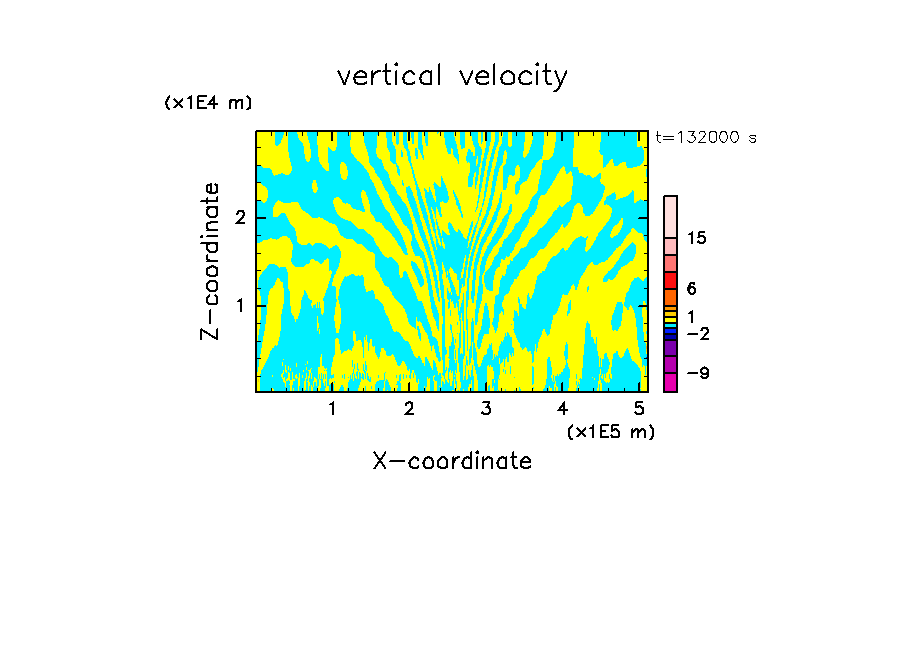 vertical velocity

(x1E4 m)

t=132000 s

Z-coordinate

2

1

15

6

1

−2

−9

1 2 3 4 5

(x1E5 m)

X-coordinate